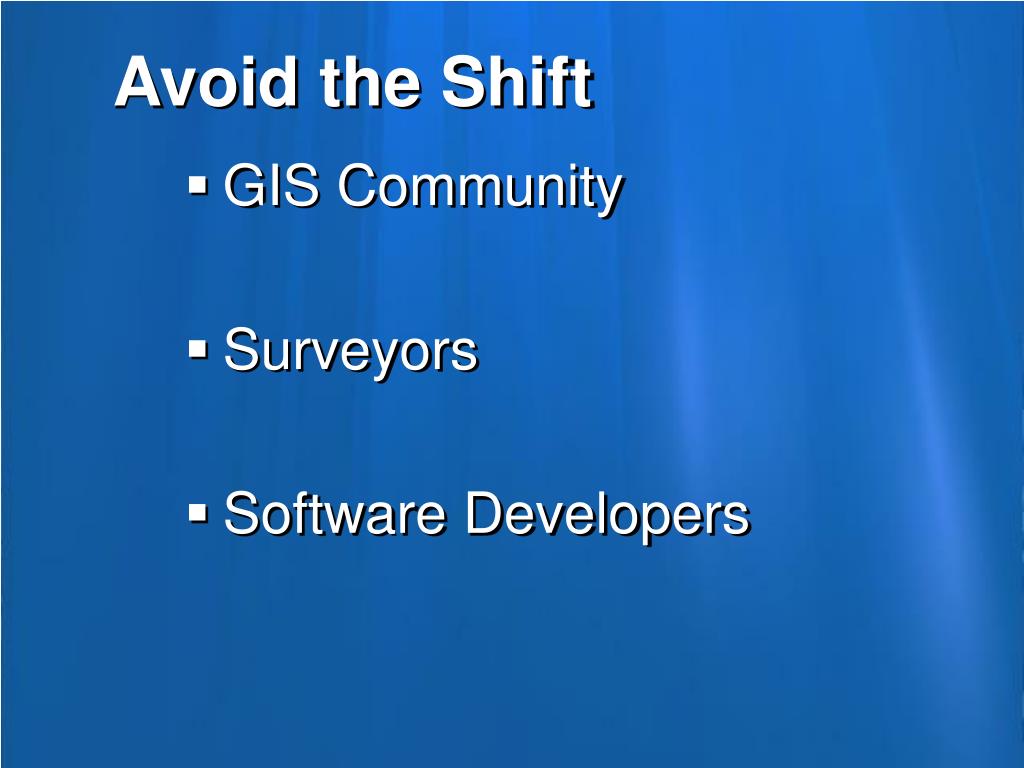 Avoid the Shift

▪ GIS Community

▪ Surveyors

▪ Software Developers